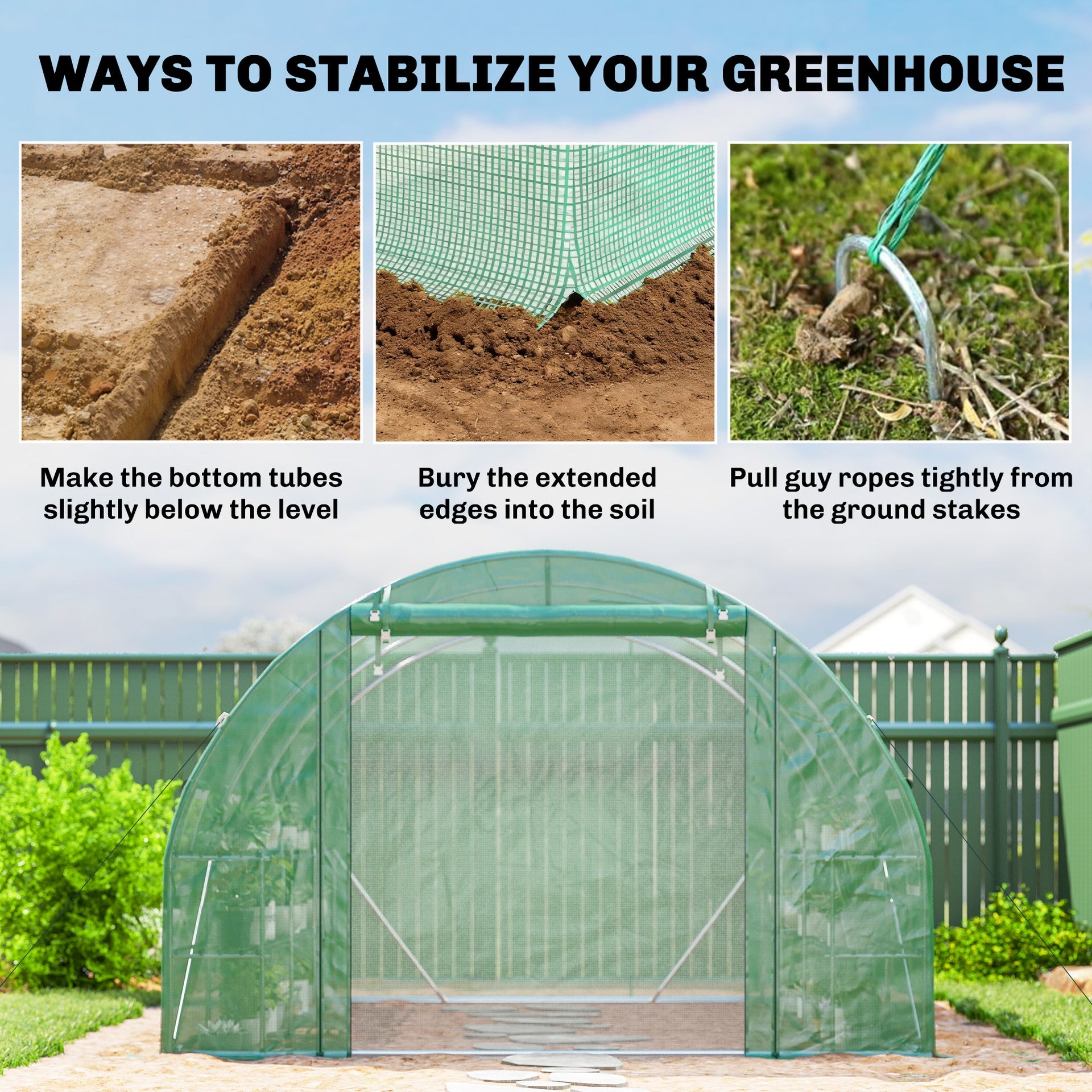 WAYS TO STABILIZE YOUR GREENHOUSE

Make the bottom tubes slightly below the level

Bury the extended edges into the soil

Pull guy ropes tightly from the ground stakes